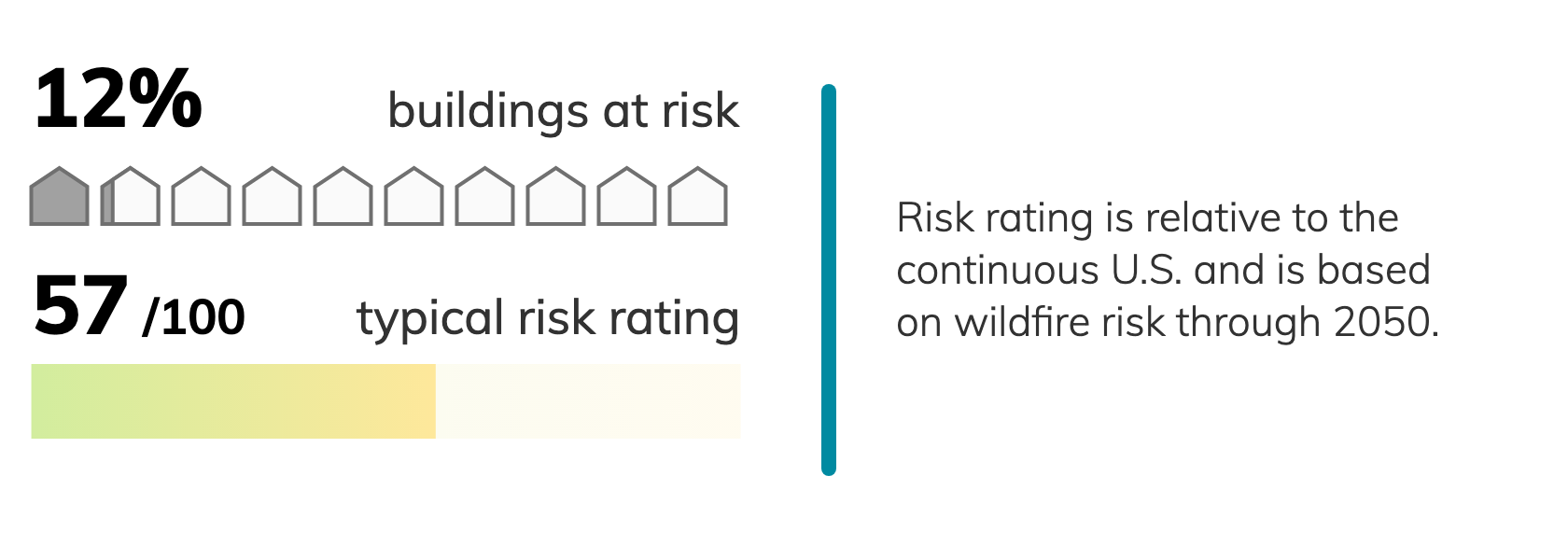 12% buildings at risk

57 /100 typical risk rating

Risk rating is relative to the continuous U.S. and is based on wildfire risk through 2050.